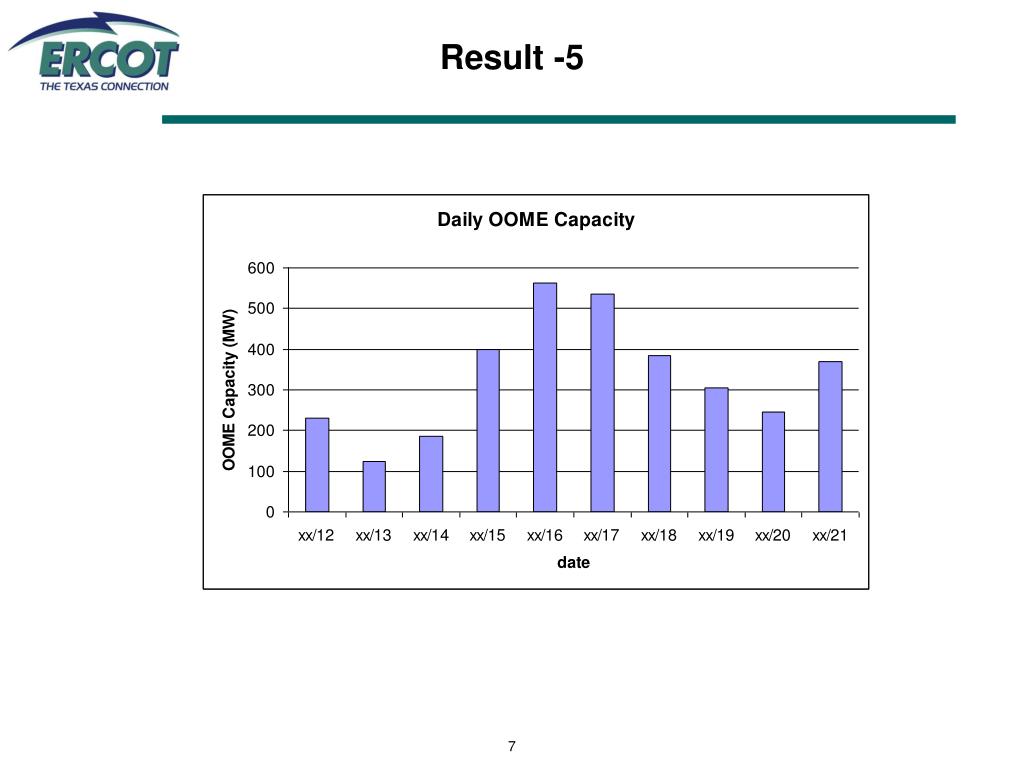 ERCOT
THE TEXAS CONNECTION

Result -5

Daily OOME Capacity

OOME Capacity (MW)

600
500
400
300
200
100
0

xx/12 xx/13 xx/14 xx/15 xx/16 xx/17 xx/18 xx/19 xx/20 xx/21

date

7